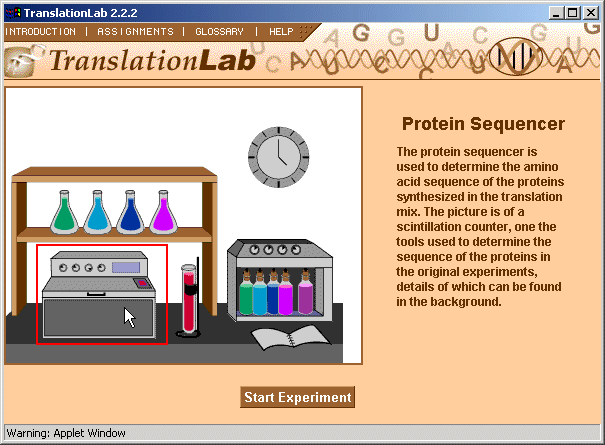 TranslationLab 2.2.2

INTRODUCTION | ASSIGNMENTS | GLOSSARY | HELP

TranslationLab

Protein Sequencer

The protein sequencer is used to determine the amino acid sequence of the proteins synthesized in the translation mix. The picture is of a scintillation counter, one the tools used to determine the sequence of the proteins in the original experiments, details of which can be found in the background.

Start Experiment

Warning: Applet Window